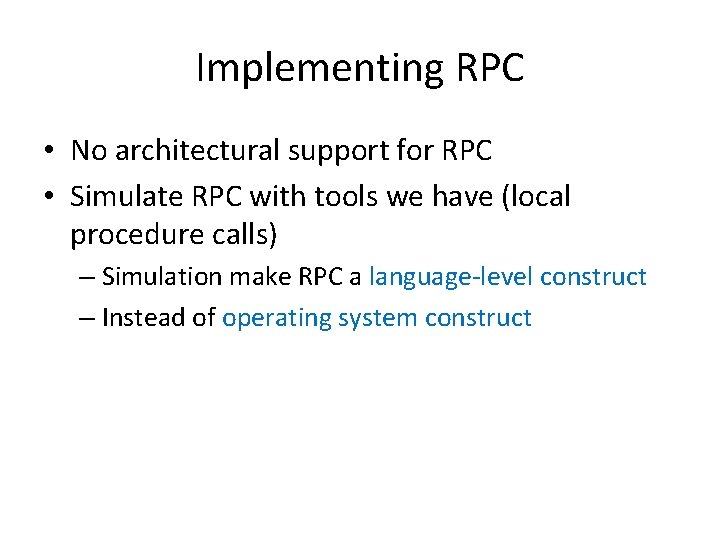 Implementing RPC

• No architectural support for RPC
• Simulate RPC with tools we have (local procedure calls)
– Simulation make RPC a language-level construct
– Instead of operating system construct